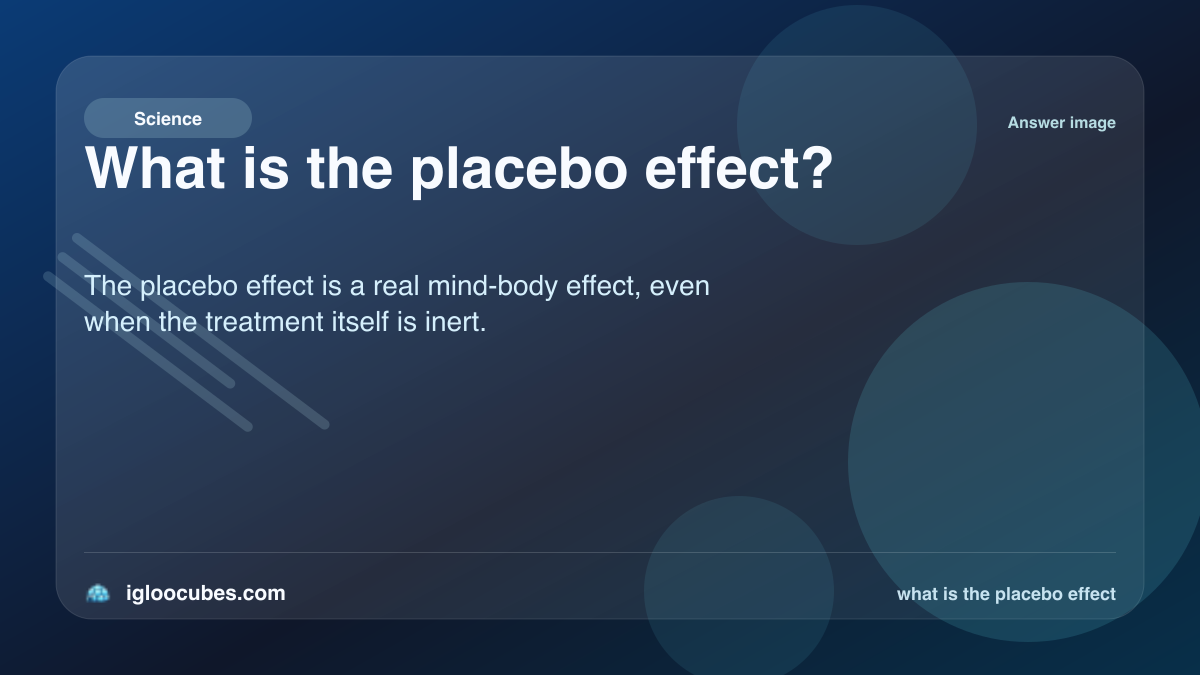 Science

Answer image

What is the placebo effect?

The placebo effect is a real mind-body effect, even when the treatment itself is inert.

igloocubes.com

what is the placebo effect